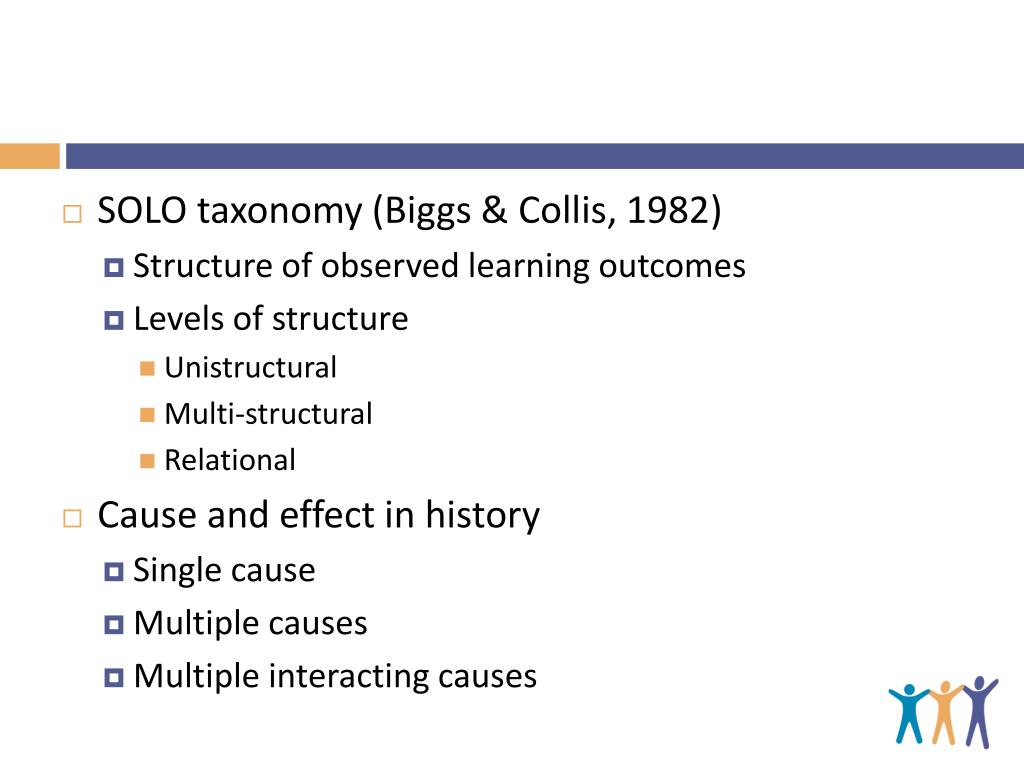 SOLO taxonomy (Biggs & Collis, 1982)

Structure of observed learning outcomes

Levels of structure

Unistructural

Multi-structural

Relational

Cause and effect in history

Single cause

Multiple causes

Multiple interacting causes